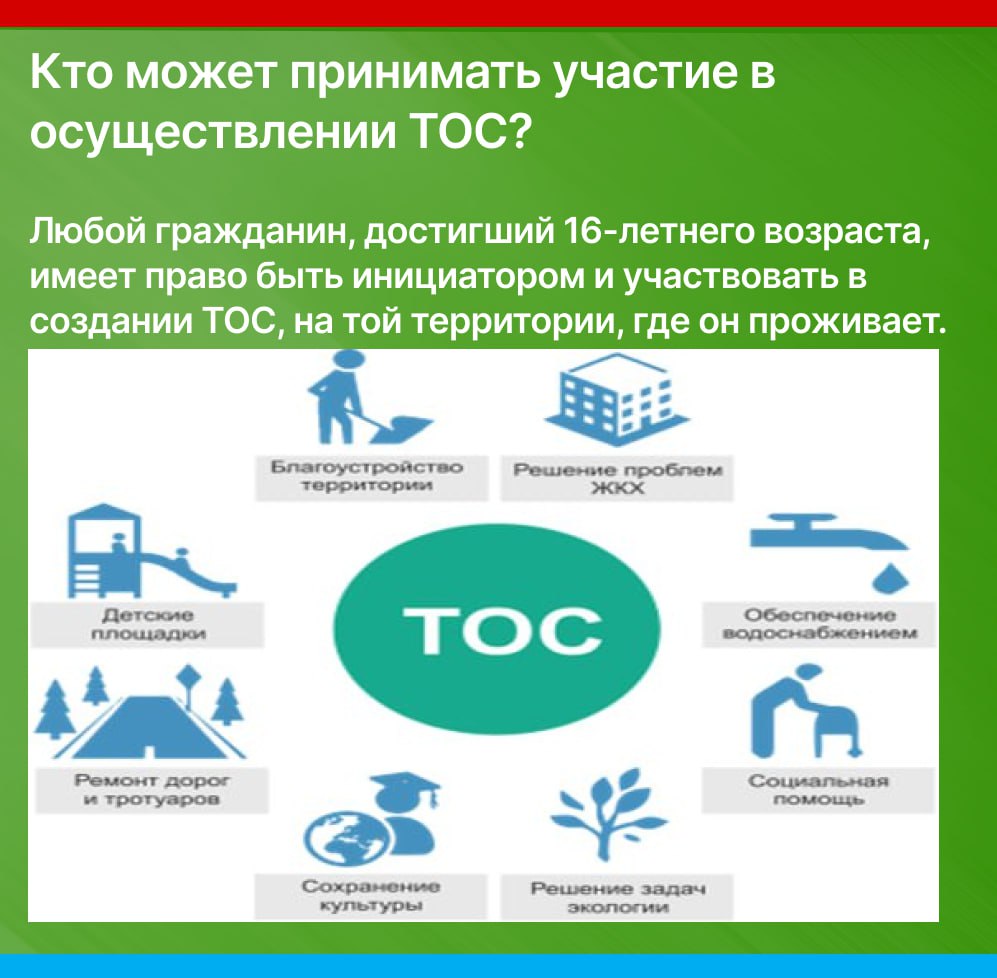 Кто может принимать участие в осуществлении ТОС?

Любой гражданин, достигший 16-летнего возраста, имеет право быть инициатором и участвовать в создании ТОС, на той территории, где он проживает.

Благоустройство территории

Решение проблем ЖКХ

Детские площадки

ТОС

Обеспечение водоснабжением

Ремонт дорог и тротуаров

Социальная помощь

Сохранение культуры

Решение задач экологии